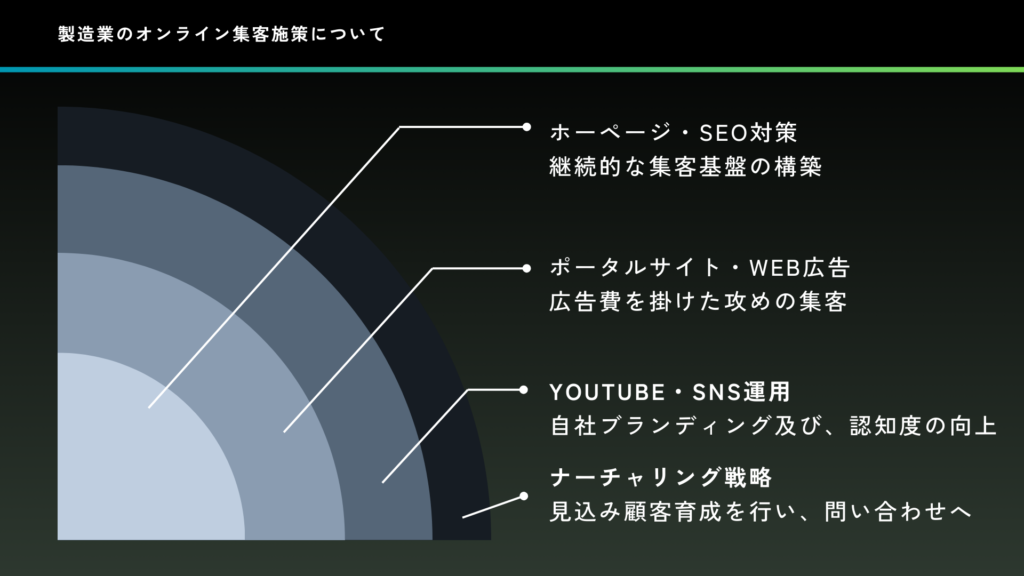 製造業のオンライン集客施策について

ホーページ・SEO対策
継続的な集客基盤の構築

ポータルサイト・WEB広告
広告費を掛けた攻めの集客

YOUTUBE・SNS運用
自社ブランディング及び、認知度の向上

ナーチャリング戦略
見込み顧客育成を行い、問い合わせへ